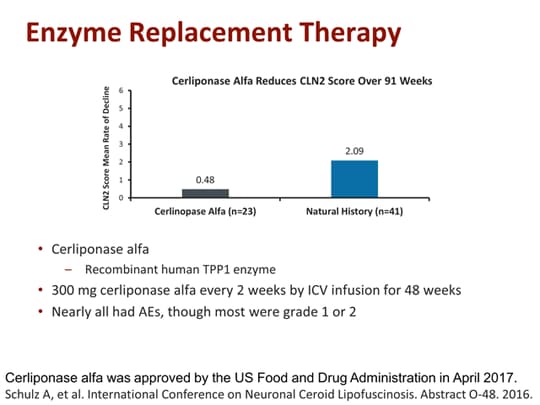 Enzyme Replacement Therapy

Cerliponase Alfa Reduces CLN2 Score Over 91 Weeks

CLN2 Score Mean Rate of Decline

6
5
4
3
2
1
0

0.48

2.09

Cerlinopase Alfa (n=23)

Natural History (n=41)

• Cerliponase alfa
– Recombinant human TPP1 enzyme
• 300 mg cerliponase alfa every 2 weeks by ICV infusion for 48 weeks
• Nearly all had AEs, though most were grade 1 or 2

Cerliponase alfa was approved by the US Food and Drug Administration in April 2017.
Schulz A, et al. International Conference on Neuronal Ceroid Lipofuscinosis. Abstract O-48. 2016.